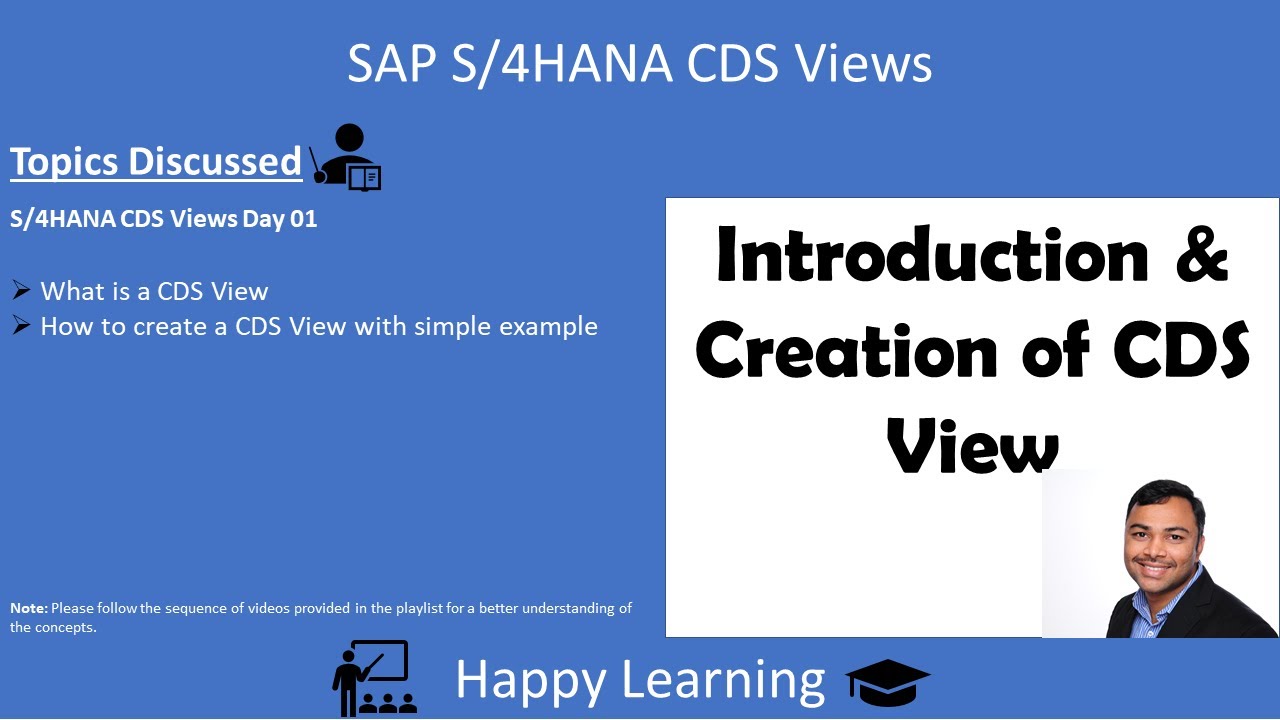 SAP S/4HANA CDS Views

Topics Discussed

S/4HANA CDS Views Day 01

➢ What is a CDS View
➢ How to create a CDS View with simple example

Introduction & Creation of CDS View

Note: Please follow the sequence of videos provided in the playlist for a better understanding of the concepts.

Happy Learning